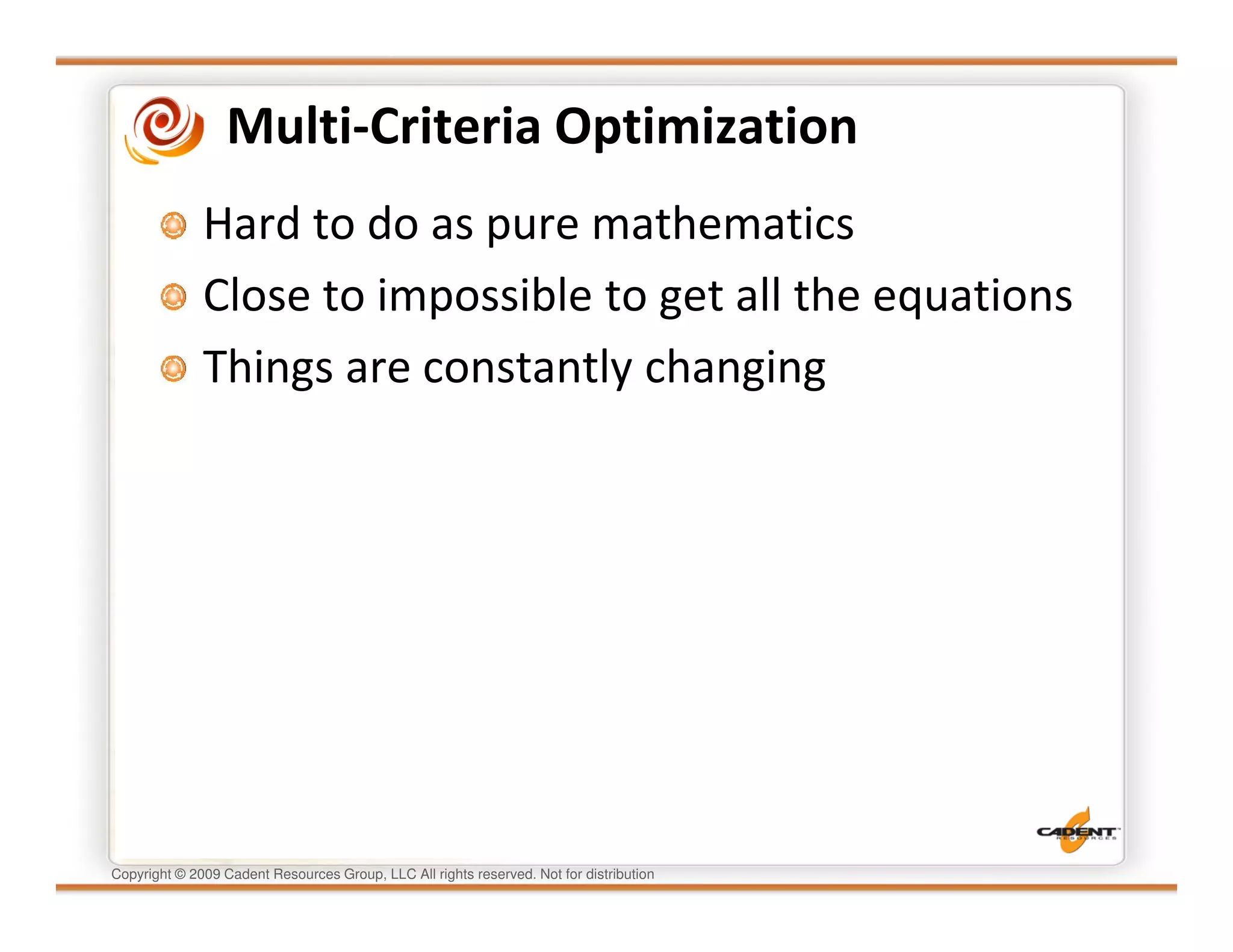 Multi-Criteria Optimization

Hard to do as pure mathematics

Close to impossible to get all the equations

Things are constantly changing

CADENT
RESOURCES

Copyright © 2009 Cadent Resources Group, LLC All rights reserved. Not for distribution